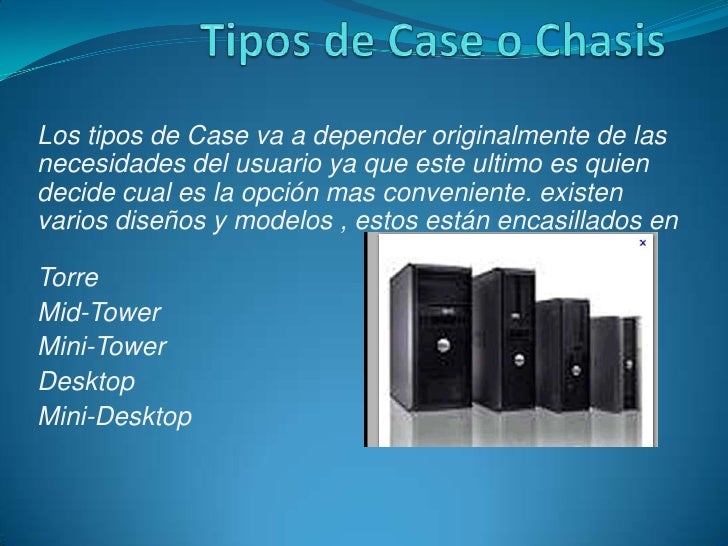 Tipos de Case o Chasis

Los tipos de Case va a depender originalmente de las necesidades del usuario ya que este ultimo es quien decide cual es la opción mas conveniente. existen varios diseños y modelos , estos están encasillados en

Torre
Mid-Tower
Mini-Tower
Desktop
Mini-Desktop

×